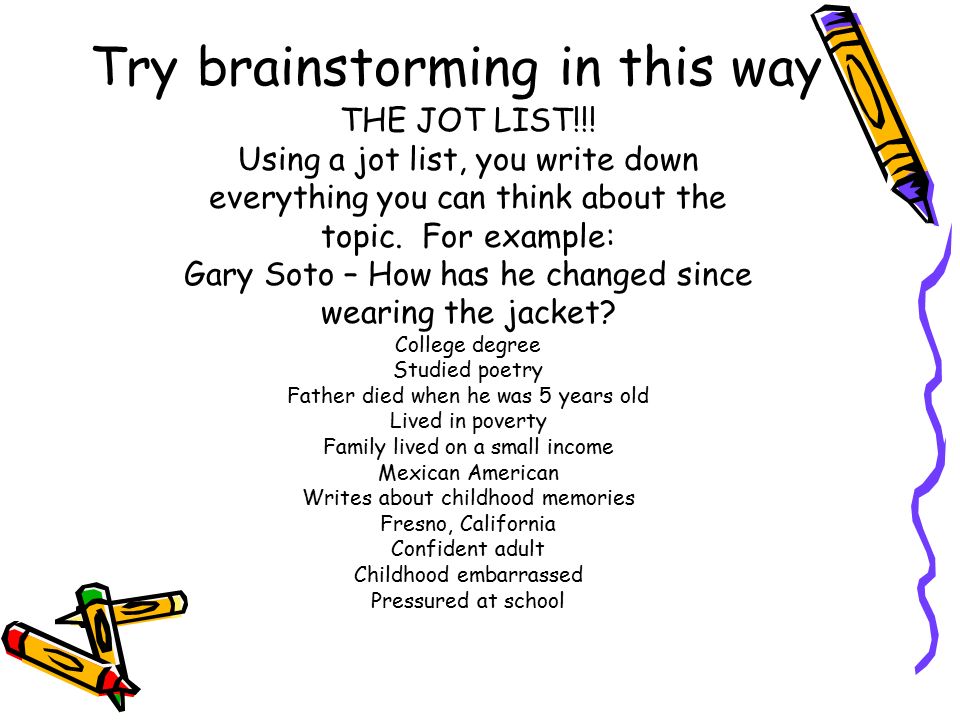 Try brainstorming in this way

THE JOT LIST!!!
Using a jot list, you write down everything you can think about the topic. For example:
Gary Soto – How has he changed since wearing the jacket?

College degree
Studied poetry
Father died when he was 5 years old
Lived in poverty
Family lived on a small income
Mexican American
Writes about childhood memories
Fresno, California
Confident adult
Childhood embarrassed
Pressured at school